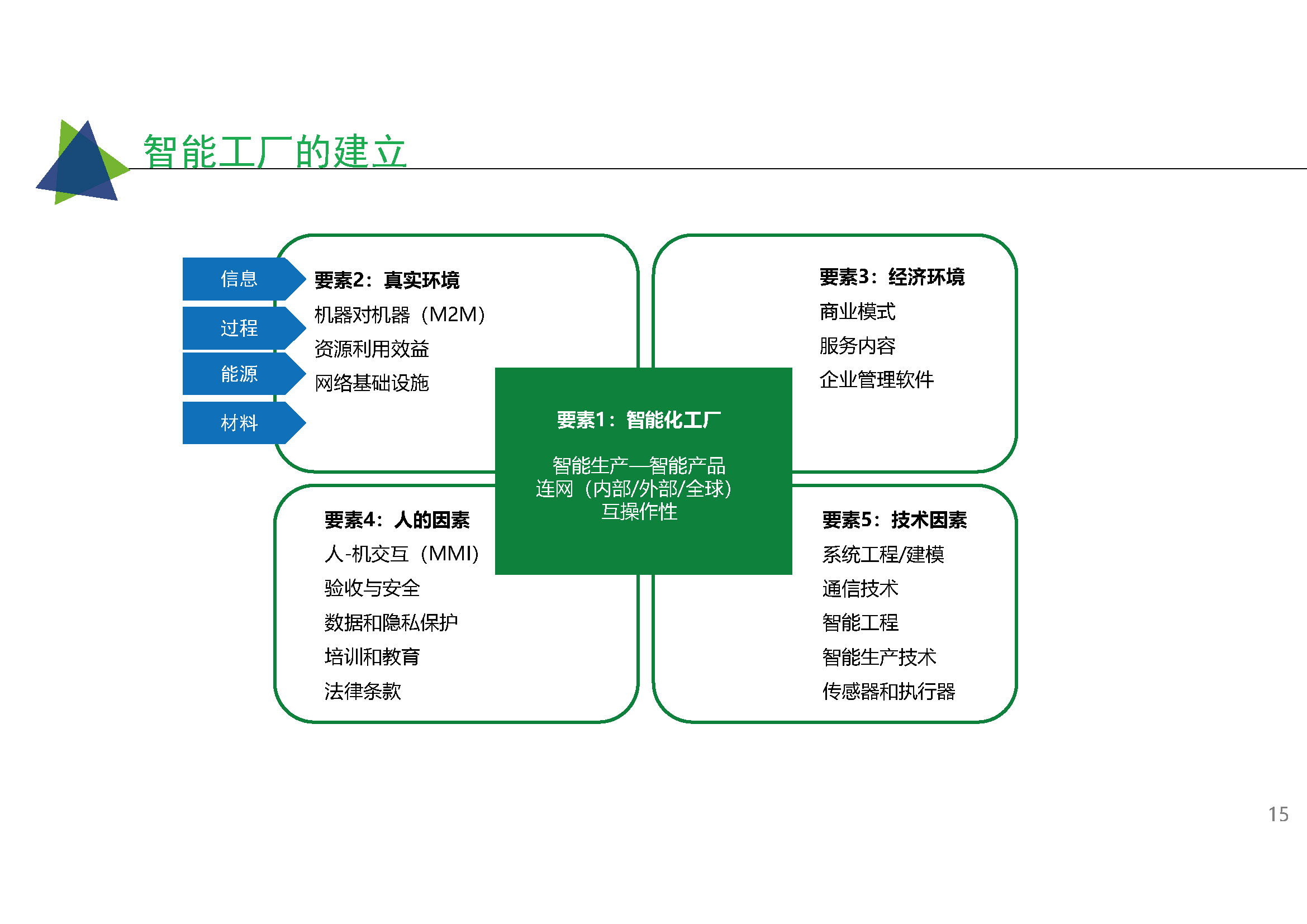 智能工厂的建立

信息

过程

能源

材料

要素2：真实环境

机器对机器（M2M）

资源利用效益

网络基础设施

要素3：经济环境

商业模式

服务内容

企业管理软件

要素1：智能化工厂

智能生产—智能产品
连网（内部/外部/全球）
互操作性

要素4：人的因素

人-机交互（MMI）

验收与安全

数据和隐私保护

培训和教育

法律条款

要素5：技术因素

系统工程/建模

通信技术

智能工程

智能生产技术

传感器和执行器

15